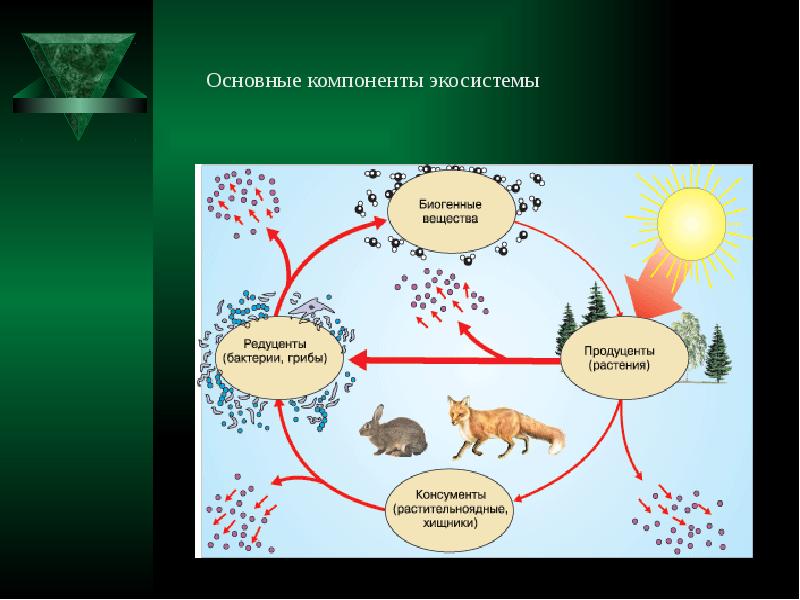 Основные компоненты экосистемы

Биогенные вещества

Редуценты (бактерии, грибы)

Продуценты (растения)

Консументы (растительноядные, хищники)